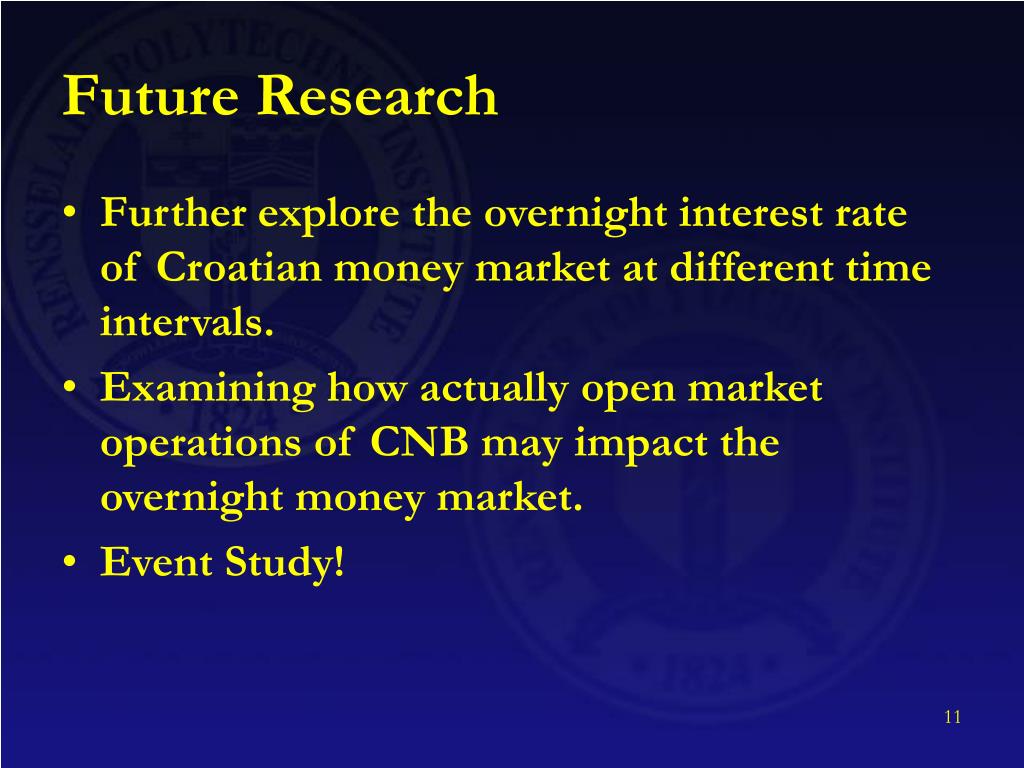 Future Research

• Further explore the overnight interest rate of Croatian money market at different time intervals.
• Examining how actually open market operations of CNB may impact the overnight money market.
• Event Study!

11